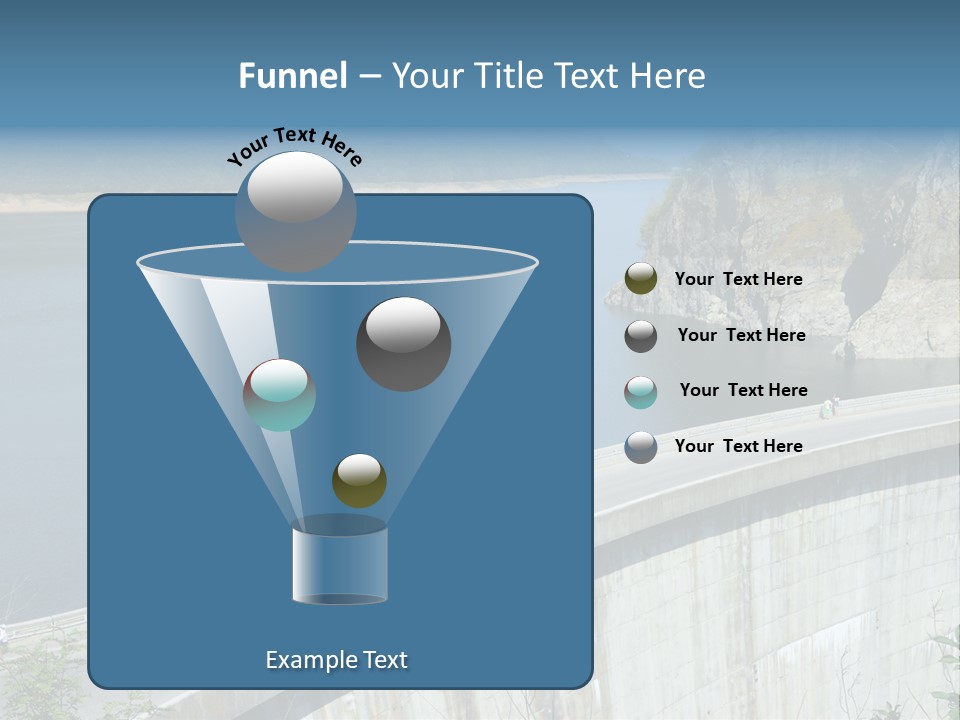 Funnel – Your Title Text Here

Your Text Here

Your Text Here

Your Text Here

Your Text Here

Your Text Here

Example Text